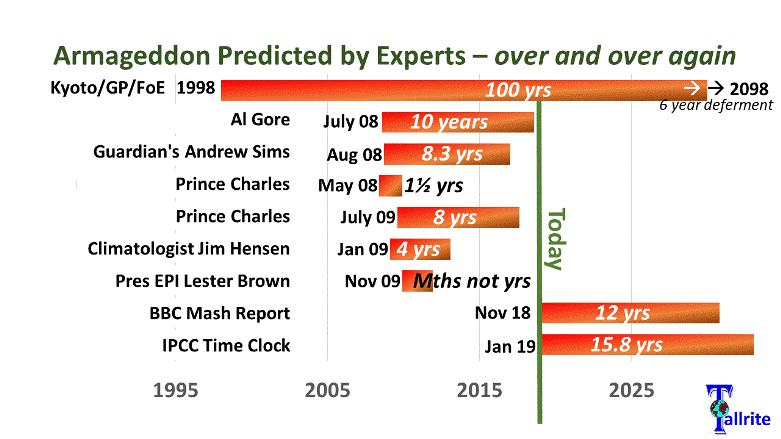 Armageddon Predicted by Experts – over and over again

Kyoto/GP/FoE 1998 100 yrs → → 2098
6 year deferment

Al Gore July 08 10 years

Guardian's Andrew Sims Aug 08 8.3 yrs

Prince Charles May 08 1½ yrs

Prince Charles July 09 8 yrs

Climatologist Jim Hensen Jan 09 4 yrs

Pres EPI Lester Brown Nov 09 Mths not yrs

BBC Mash Report Nov 18 12 yrs

IPCC Time Clock Jan 19 15.8 yrs

Today

1995 2005 2015 2025

Tallrite